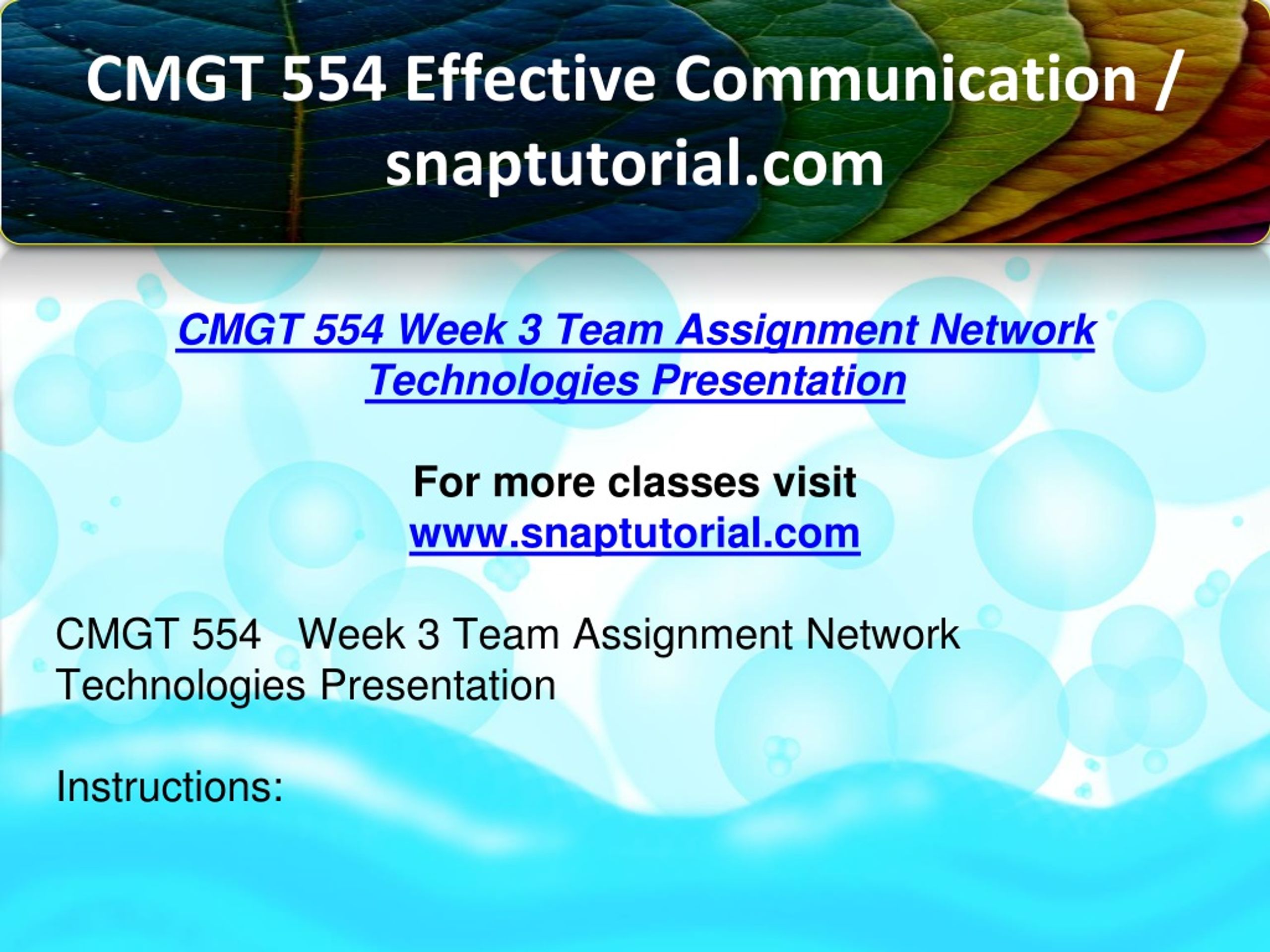 CMGT 554 Effective Communication / snaptutorial.com

CMGT 554 Week 3 Team Assignment Network Technologies Presentation

For more classes visit
www.snaptutorial.com

CMGT 554 Week 3 Team Assignment Network Technologies Presentation

Instructions: